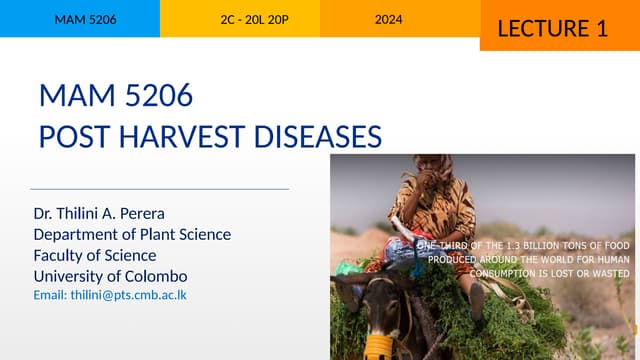 MAM 5206

2C - 20L 20P

2024

LECTURE 1

MAM 5206
POST HARVEST DISEASES

Dr. Thilini A. Perera
Department of Plant Science
Faculty of Science
University of Colombo
Email: thilini@pts.cmb.ac.lk

ONE THIRD OF THE 1.3 BILLION TONS OF FOOD PRODUCED AROUND THE WORLD FOR HUMAN CONSUMPTION IS LOST OR WASTED